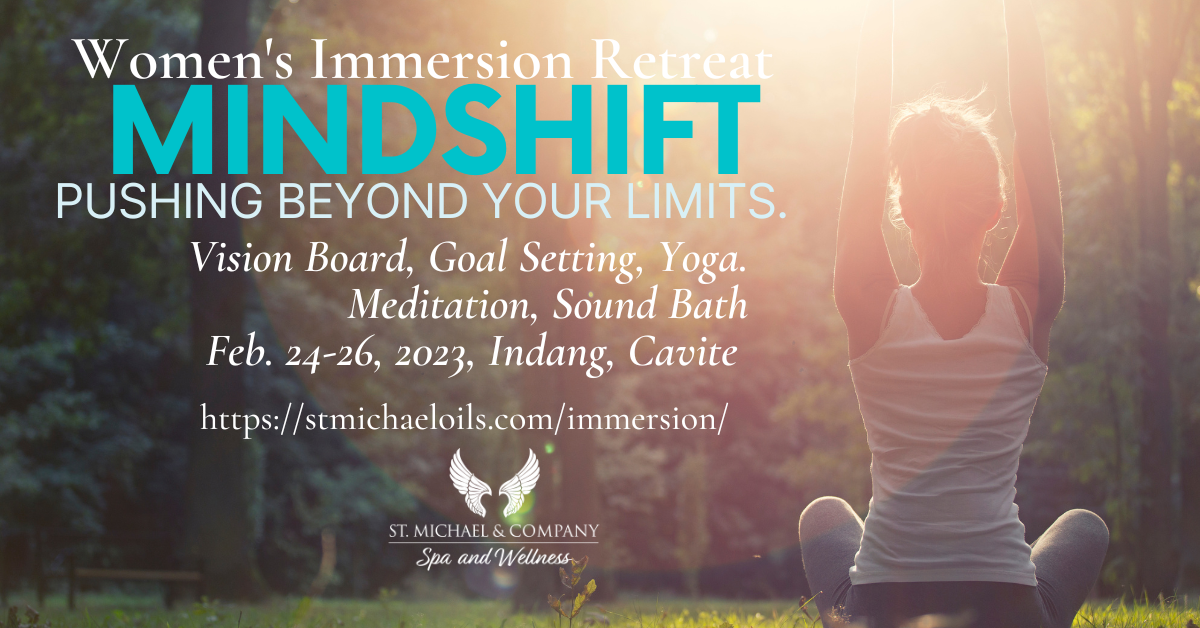 Women's Immersion Retreat
MINDSHIFT
PUSHING BEYOND YOUR LIMITS.

Vision Board, Goal Setting, Yoga.
Meditation, Sound Bath
Feb. 24-26, 2023, Indang, Cavite

https://stmichaeloils.com/immersion/

ST. MICHAEL & COMPANY
Spa and Wellness